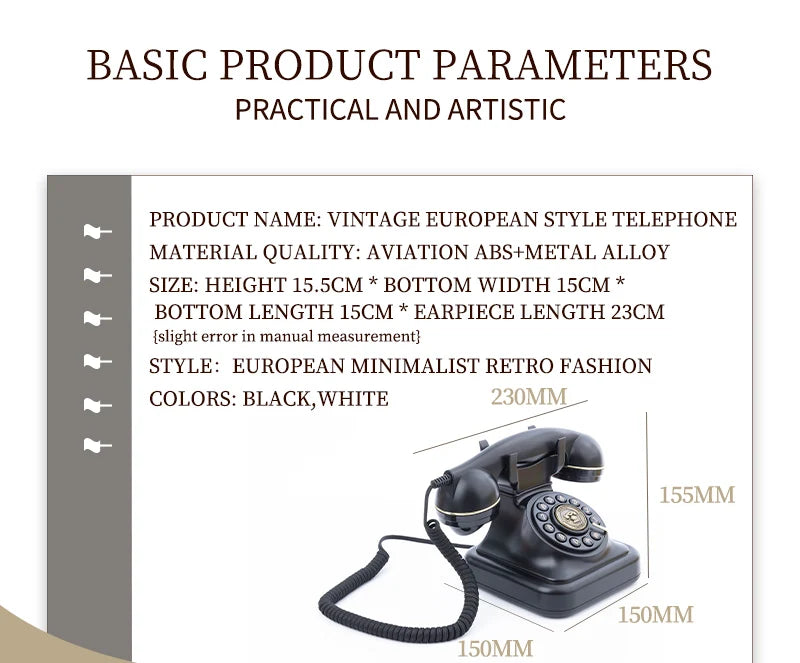 BASIC PRODUCT PARAMETERS
PRACTICAL AND ARTISTIC

PRODUCT NAME: VINTAGE EUROPEAN STYLE TELEPHONE
MATERIAL QUALITY: AVIATION ABS+METAL ALLOY
SIZE: HEIGHT 15.5CM * BOTTOM WIDTH 15CM * BOTTOM LENGTH 15CM * EARPIECE LENGTH 23CM
{slight error in manual measurement}
STYLE: EUROPEAN MINIMALIST RETRO FASHION
COLORS: BLACK,WHITE

230MM
155MM
150MM
150MM